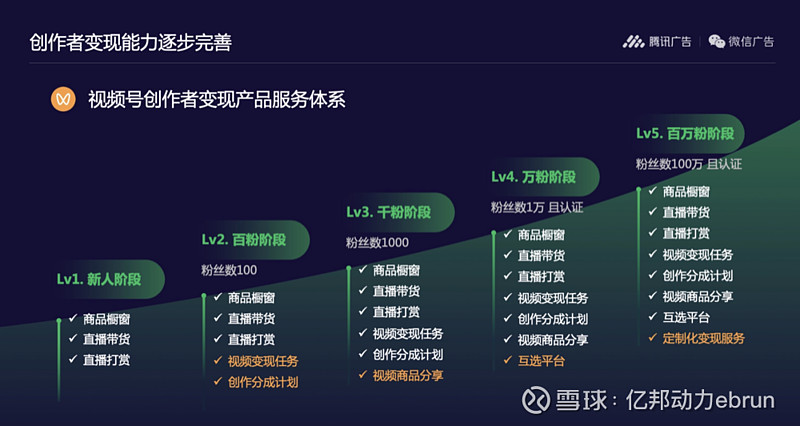 创作者变现能力逐步完善

腾讯广告 | 微信广告

视频号创作者变现产品服务体系

Lv1. 新人阶段

✓ 商品橱窗
✓ 直播带货
✓ 直播打赏

Lv2. 百粉阶段

粉丝数100

✓ 商品橱窗
✓ 直播带货
✓ 直播打赏
✓ 视频变现任务
✓ 创作分成计划

Lv3. 千粉阶段

粉丝数1000

✓ 商品橱窗
✓ 直播带货
✓ 直播打赏
✓ 视频变现任务
✓ 创作分成计划
✓ 视频商品分享

Lv4. 万粉阶段

粉丝数1万 且认证

✓ 商品橱窗
✓ 直播带货
✓ 直播打赏
✓ 视频变现任务
✓ 创作分成计划
✓ 视频商品分享
✓ 互选平台

Lv5. 百万粉阶段

粉丝数100万 且认证

✓ 商品橱窗
✓ 直播带货
✓ 直播打赏
✓ 视频变现任务
✓ 创作分成计划
✓ 视频商品分享
✓ 互选平台
✓ 定制化变现服务

雪球：亿邦动力ebrun